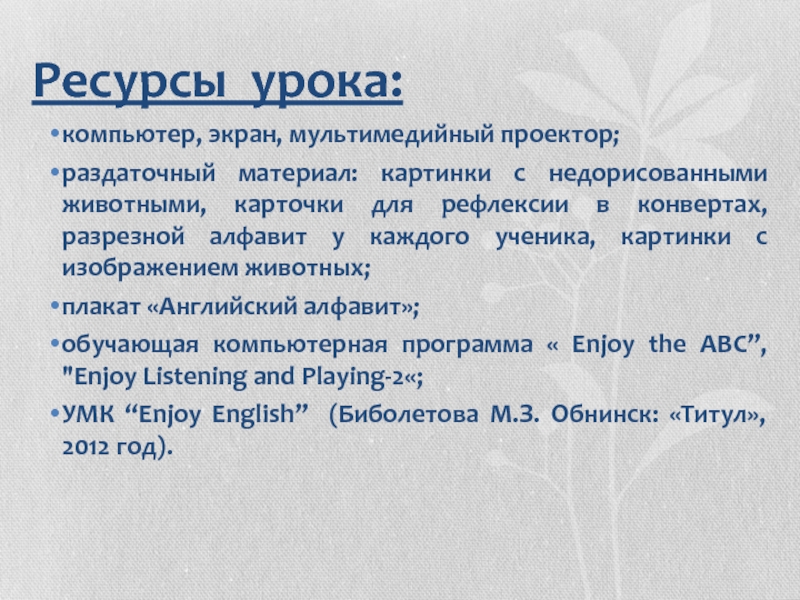 Ресурсы урока:

•компьютер, экран, мультимедийный проектор;

•раздаточный материал: картинки с недорисованными животными, карточки для рефлексии в конвертах, разрезной алфавит у каждого ученика, картинки с изображением животных;

•плакат «Английский алфавит»;

•обучающая компьютерная программа « Enjoy the ABC”, "Enjoy Listening and Playing-2«;

•УМК “Enjoy English” (Биболетова М.З. Обнинск: «Титул», 2012 год).